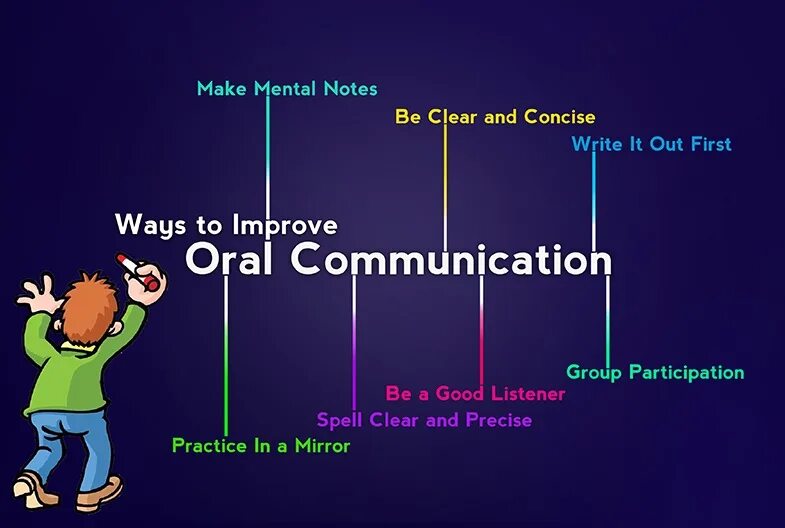 Make Mental Notes

Be Clear and Concise

Write It Out First

Ways to Improve
Oral Communication

Group Participation

Be a Good Listener

Spell Clear and Precise

Practice In a Mirror